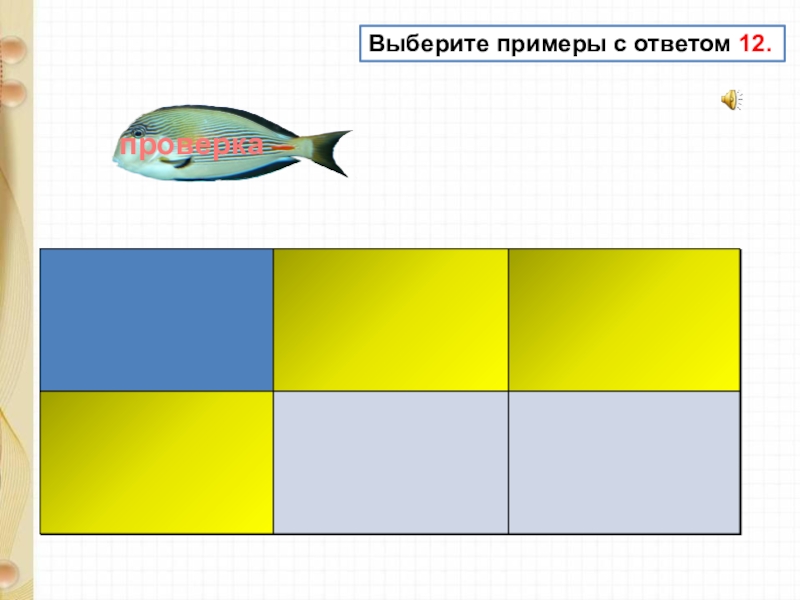 Выберите примеры с ответом 12.

проверка